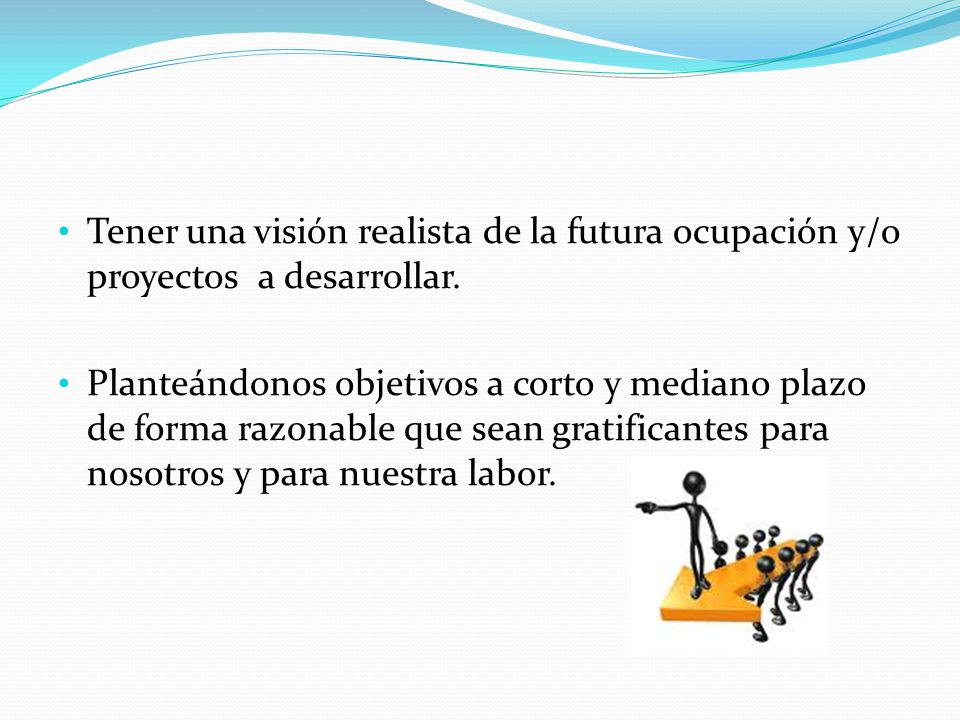 • Tener una visión realista de la futura ocupación y/o proyectos a desarrollar.

• Planteándonos objetivos a corto y mediano plazo de forma razonable que sean gratificantes para nosotros y para nuestra labor.